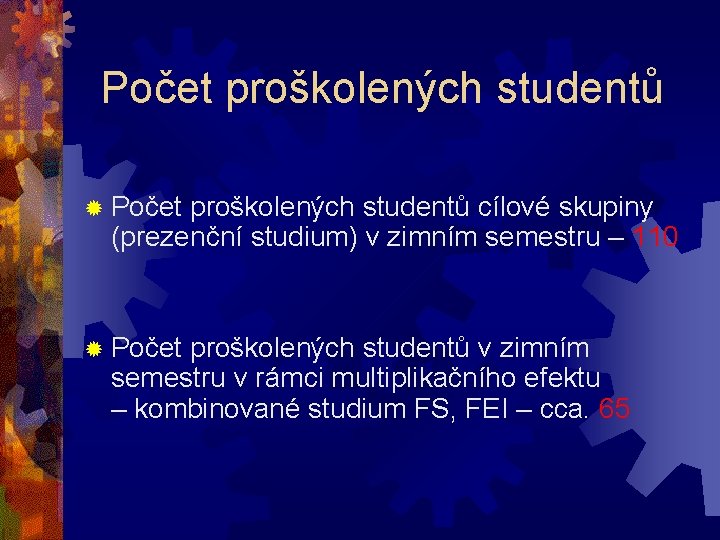 Počet proškolených studentů

Počet proškolených studentů cílové skupiny (prezenční studium) v zimním semestru – 110

Počet proškolených studentů v zimním semestru v rámci multiplikačního efektu – kombinované studium FS, FEI – cca. 65